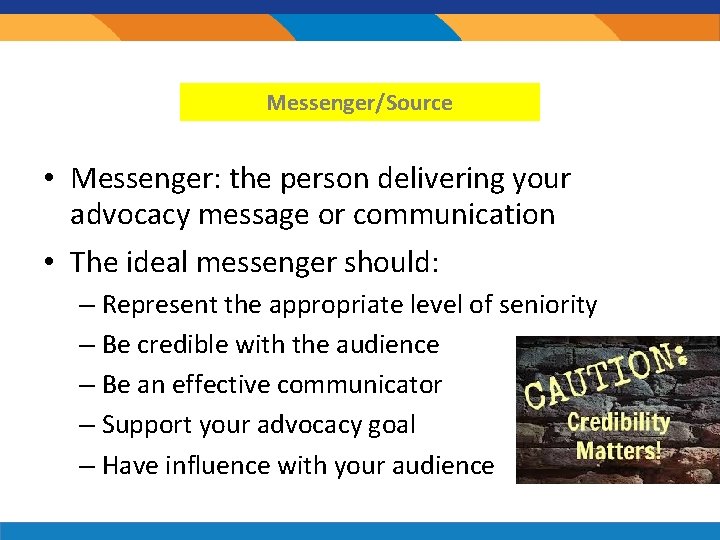 Messenger/Source

• Messenger: the person delivering your advocacy message or communication
• The ideal messenger should:
– Represent the appropriate level of seniority
– Be credible with the audience
– Be an effective communicator
– Support your advocacy goal
– Have influence with your audience

CAUTION:
Credibility Matters!